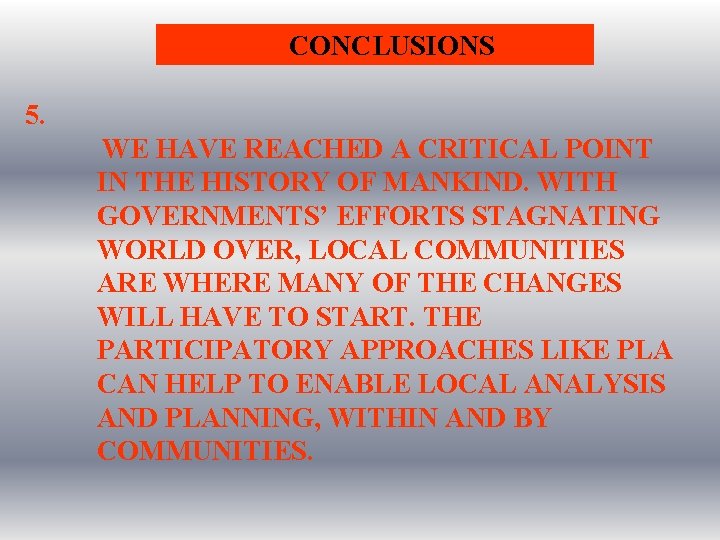 CONCLUSIONS

5.

WE HAVE REACHED A CRITICAL POINT IN THE HISTORY OF MANKIND. WITH GOVERNMENTS' EFFORTS STAGNATING WORLD OVER, LOCAL COMMUNITIES ARE WHERE MANY OF THE CHANGES WILL HAVE TO START. THE PARTICIPATORY APPROACHES LIKE PLA CAN HELP TO ENABLE LOCAL ANALYSIS AND PLANNING, WITHIN AND BY COMMUNITIES.